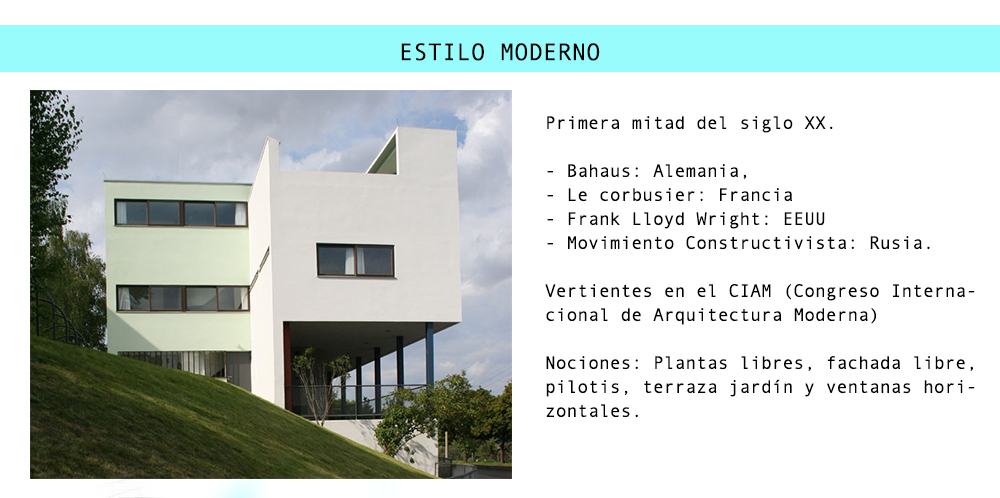 ESTILO MODERNO

Primera mitad del siglo XX.

- Bahaus: Alemania,
- Le corbusier: Francia
- Frank Lloyd Wright: EEUU
- Movimiento Constructivista: Rusia.

Vertientes en el CIAM (Congreso Internacional de Arquitectura Moderna)

Nociones: Plantas libres, fachada libre, pilotis, terraza jardín y ventanas horizontales.